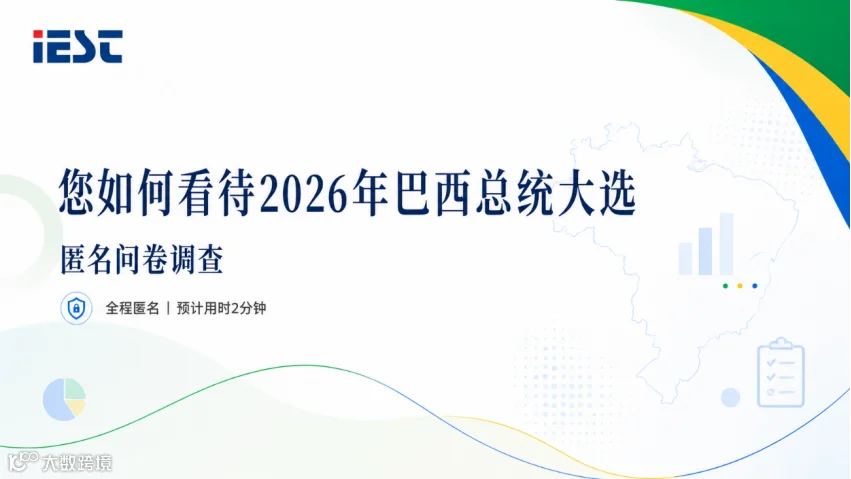 iESC

您如何看待2026年巴西总统大选

匿名问卷调查

全程匿名 | 预计用时2分钟

大数跨境